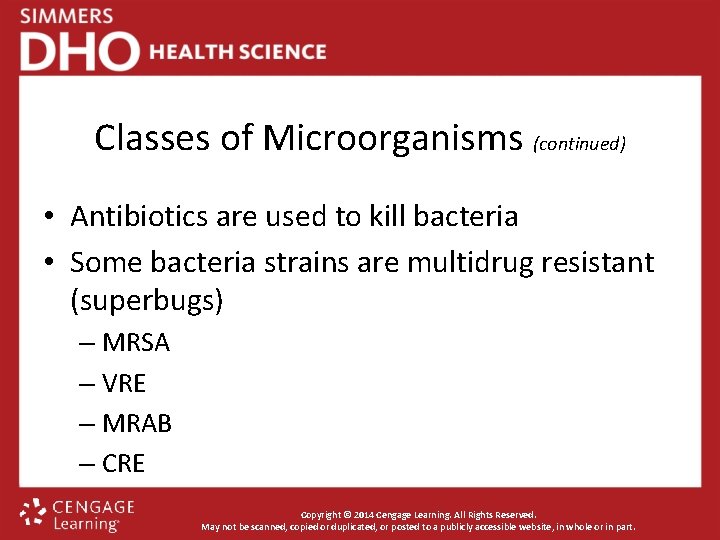 SIMMERS
DHO HEALTH SCIENCE

Classes of Microorganisms (continued)

• Antibiotics are used to kill bacteria
• Some bacteria strains are multidrug resistant (superbugs)
– MRSA
– VRE
– MRAB
– CRE

CENGAGE Learning

Copyright © 2014 Cengage Learning. All Rights Reserved.
May not be scanned, copied or duplicated, or posted to a publicly accessible website, in whole or in part.